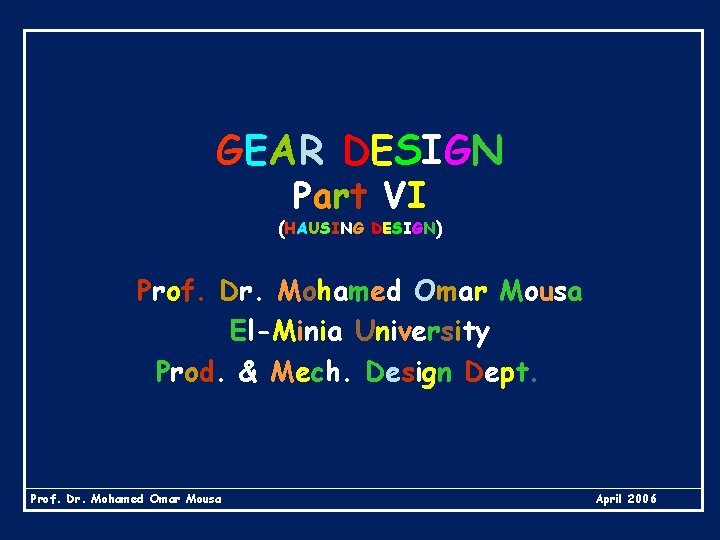 GEAR DESIGN
Part VI
(HAUSING DESIGN)

Prof. Dr. Mohamed Omar Mousa
El-Minia University
Prod. & Mech. Design Dept.

Prof. Dr. Mohamed Omar Mousa April 2006